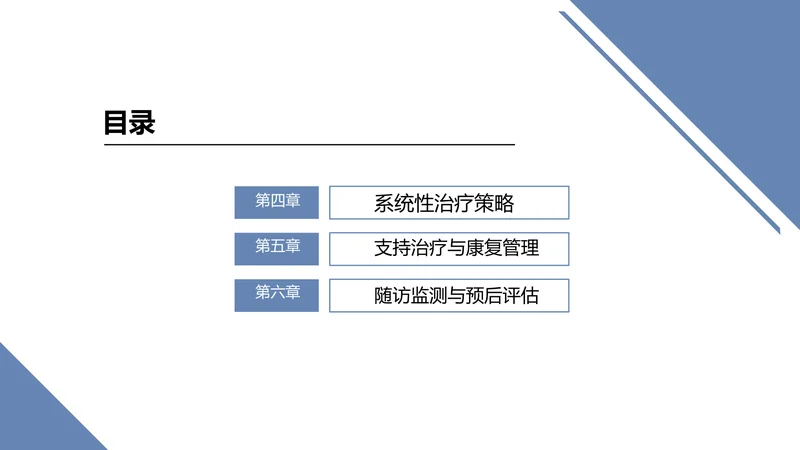 目录

第四章 系统性治疗策略

第五章 支持治疗与康复管理

第六章 随访监测与预后评估